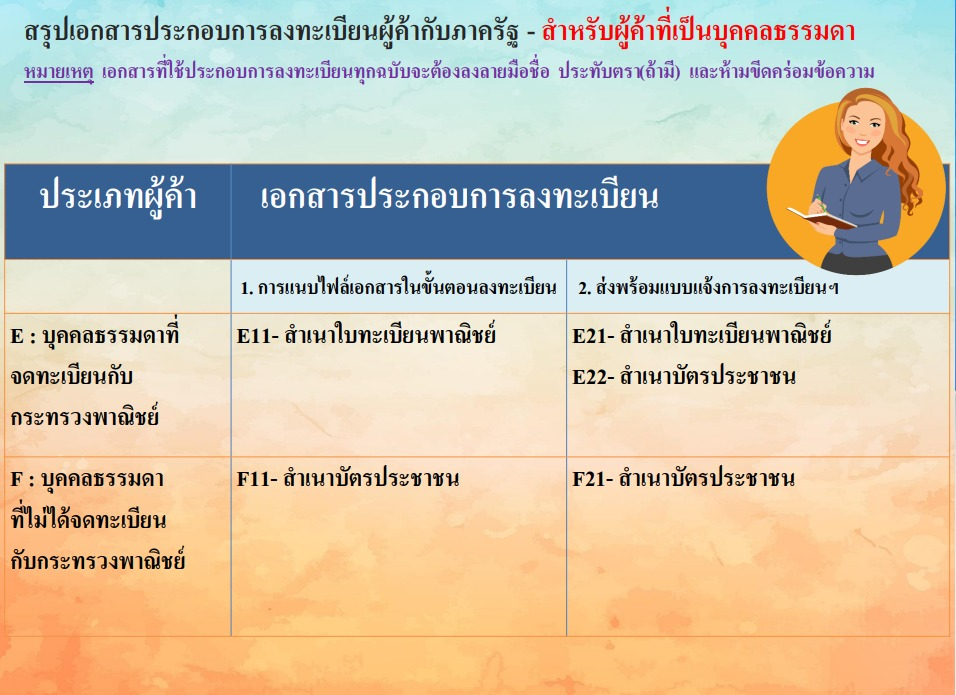 สรุปเอกสารประกอบการลงทะเบียนผู้ค้ากับภาครัฐ - สำหรับผู้ค้าที่เป็นบุคคลธรรมดา

หมายเหตุ เอกสารที่ใช้ประกอบการลงทะเบียนทุกฉบับจะต้องลงลายมือชื่อ ประทับตรา(ถ้ามี) และห้ามขีดคร่อมข้อความ

| ประเภทผู้ค้า | เอกสารประกอบการลงทะเบียน | |
|---|---|---|
| | 1. การแนบไฟล์เอกสารในขั้นตอนลงทะเบียน | 2. ส่งพร้อมแบบแจ้งการลงทะเบียนฯ |
| E : บุคคลธรรมดาที่จดทะเบียนกับกระทรวงพาณิชย์ | E11- สำเนาใบทะเบียนพาณิชย์ | E21- สำเนาใบทะเบียนพาณิชย์ E22- สำเนาบัตรประชาชน |
| F : บุคคลธรรมดาที่ไม่ได้จดทะเบียนกับกระทรวงพาณิชย์ | F11- สำเนาบัตรประชาชน | F21- สำเนาบัตรประชาชน |